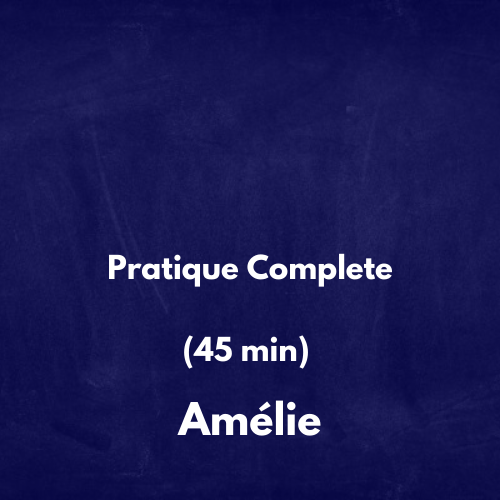 Pratique Complete

(45 min)

Amélie